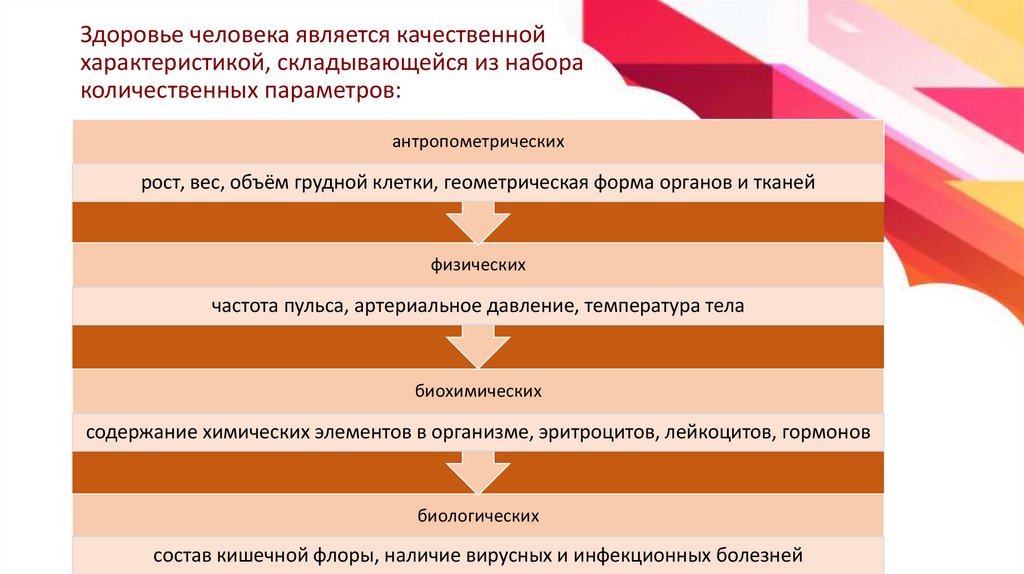 Здоровье человека является качественной характеристикой, складывающейся из набора количественных параметров:

антропометрических

рост, вес, объём грудной клетки, геометрическая форма органов и тканей

физических

частота пульса, артериальное давление, температура тела

биохимических

содержание химических элементов в организме, эритроцитов, лейкоцитов, гормонов

биологических

состав кишечной флоры, наличие вирусных и инфекционных болезней